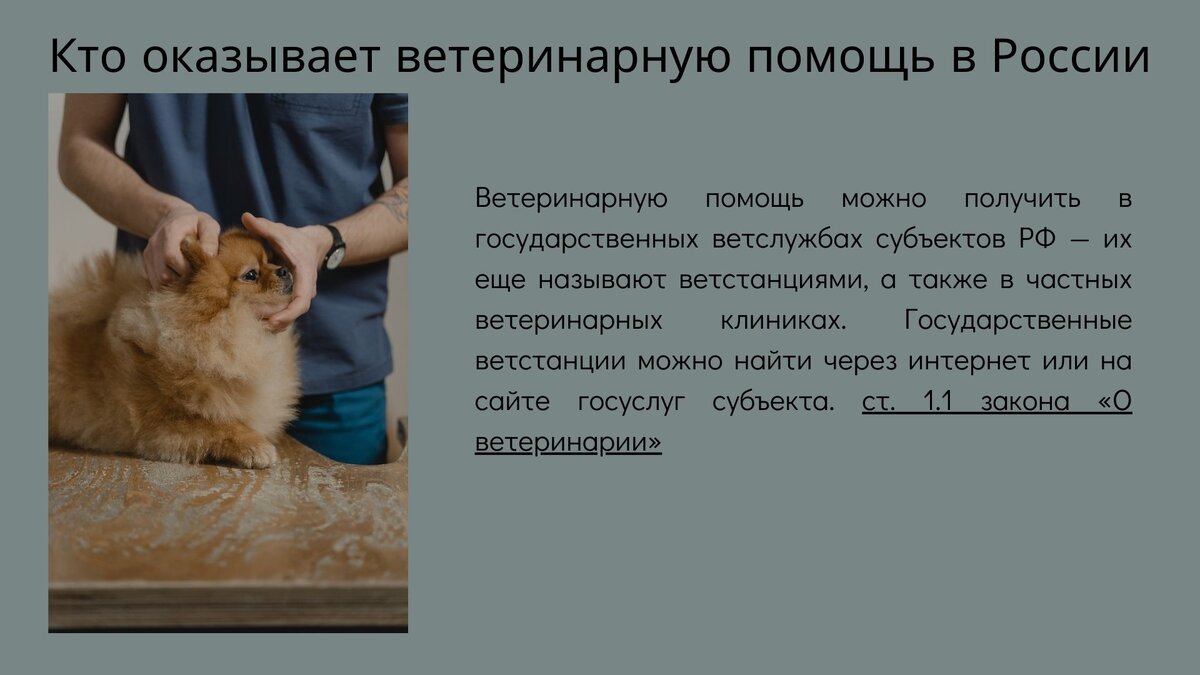 Кто оказывает ветеринарную помощь в России

Ветеринарную помощь можно получить в государственных ветслужбах субъектов РФ — их еще называют ветстанциями, а также в частных ветеринарных клиниках. Государственные ветстанции можно найти через интернет или на сайте госуслуг субъекта. ст. 1.1 закона «О ветеринарии»